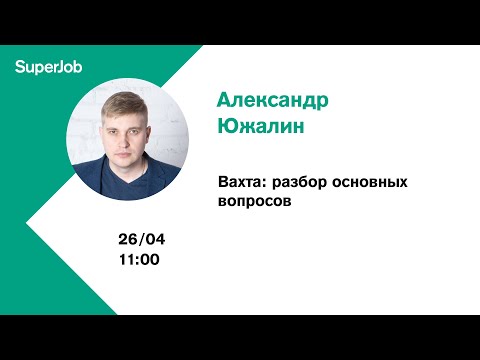 SuperJob

Александр Южалин

Вахта: разбор основных вопросов

26/04
11:00